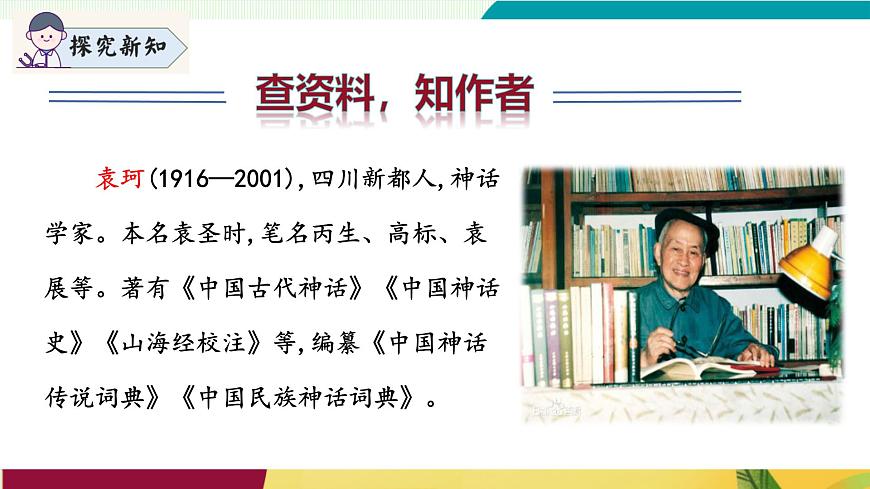 探究新知

查资料，知作者

袁珂(1916—2001),四川新都人,神话学家。本名袁圣时,笔名丙生、高标、袁展等。著有《中国古代神话》《中国神话史》《山海经校注》等,编纂《中国神话传说词典》《中国民族神话词典》。